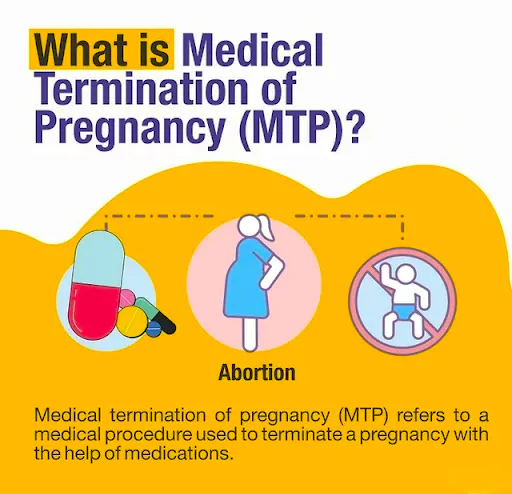 What is Medical Termination of Pregnancy (MTP)?

Abortion

Medical termination of pregnancy (MTP) refers to a medical procedure used to terminate a pregnancy with the help of medications.